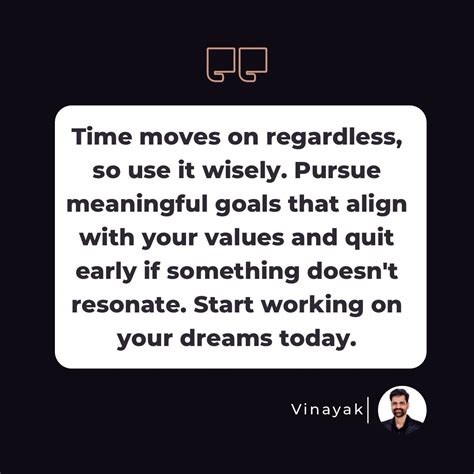 Time moves on regardless, so use it wisely. Pursue meaningful goals that align with your values and quit early if something doesn't resonate. Start working on your dreams today.

Vinayak